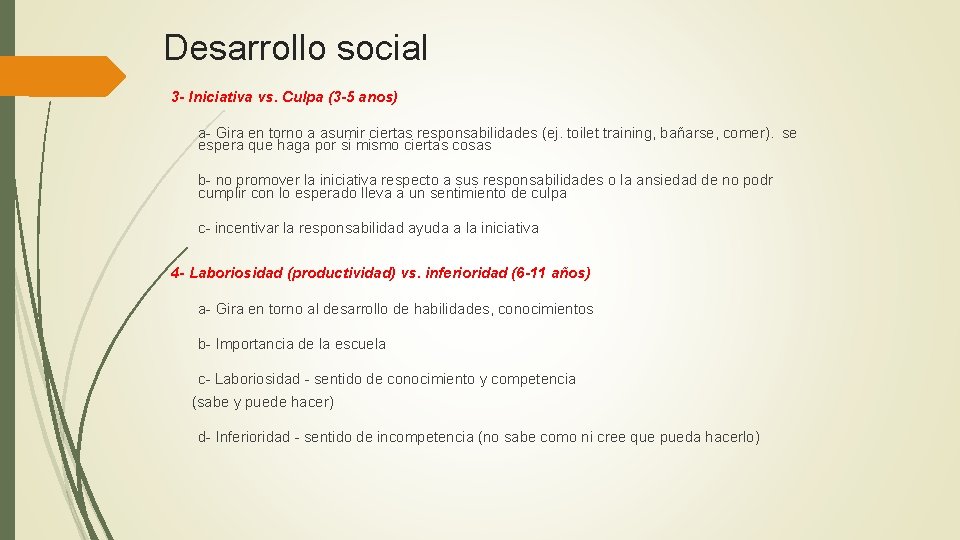 Desarrollo social

3- Iniciativa vs. Culpa (3-5 anos)

a- Gira en torno a asumir ciertas responsabilidades (ej. toilet training, bañarse, comer). se espera que haga por si mismo ciertas cosas

b- no promover la iniciativa respecto a sus responsabilidades o la ansiedad de no podr cumplir con lo esperado lleva a un sentimiento de culpa

c- incentivar la responsabilidad ayuda a la iniciativa

4- Laboriosidad (productividad) vs. inferioridad (6-11 años)

a- Gira en torno al desarrollo de habilidades, conocimientos

b- Importancia de la escuela

c- Laboriosidad - sentido de conocimiento y competencia (sabe y puede hacer)

d- Inferioridad - sentido de incompetencia (no sabe como ni cree que pueda hacerlo)